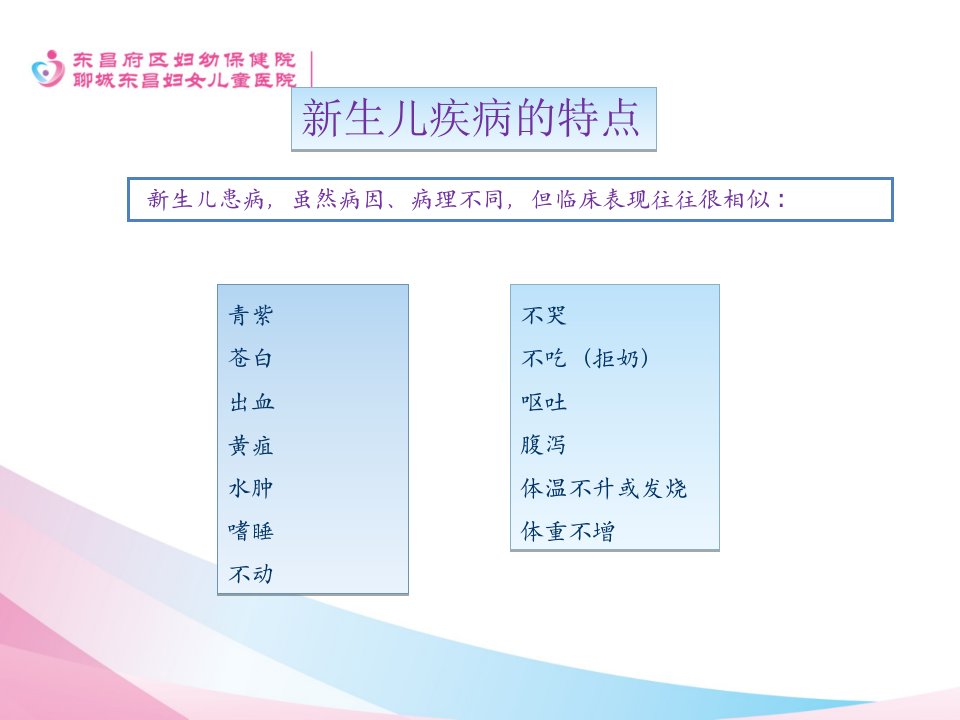 东昌府区妇幼保健院
聊城东昌妇女儿童医院

新生儿疾病的特点

新生儿患病，虽然病因、病理不同，但临床表现往往很相似：

青紫
苍白
出血
黄疸
水肿
嗜睡
不动

不哭
不吃（拒奶）
呕吐
腹泻
体温不升或发烧
体重不增